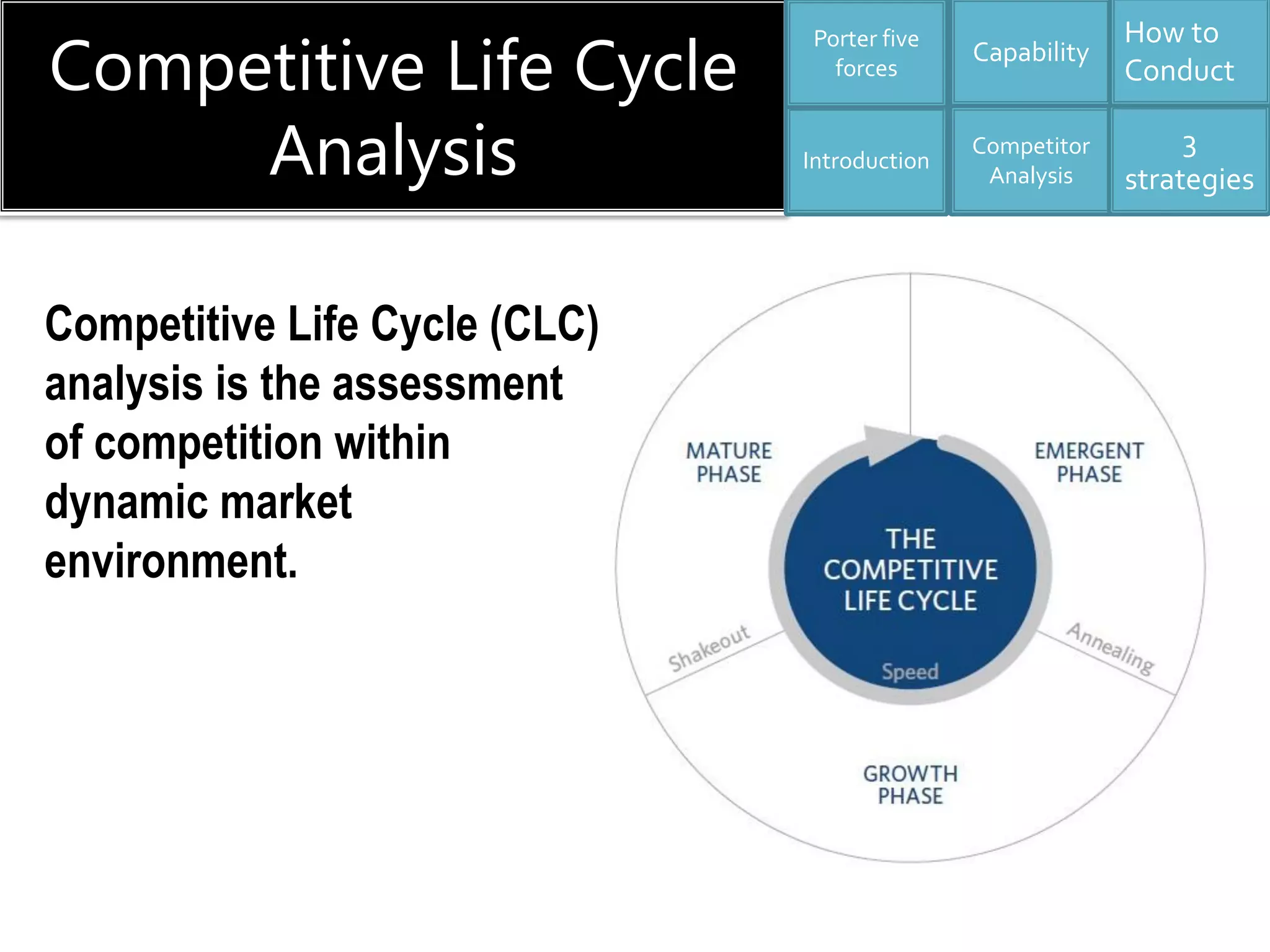 Competitive Life Cycle Analysis

Porter five forces

Capability

How to Conduct

Introduction

Competitor Analysis

3 strategies

Competitive Life Cycle (CLC) analysis is the assessment of competition within dynamic market environment.

MATURE PHASE

EMERGENT PHASE

THE COMPETITIVE LIFE CYCLE

Speed

Shakeout

Annealing

GROWTH PHASE